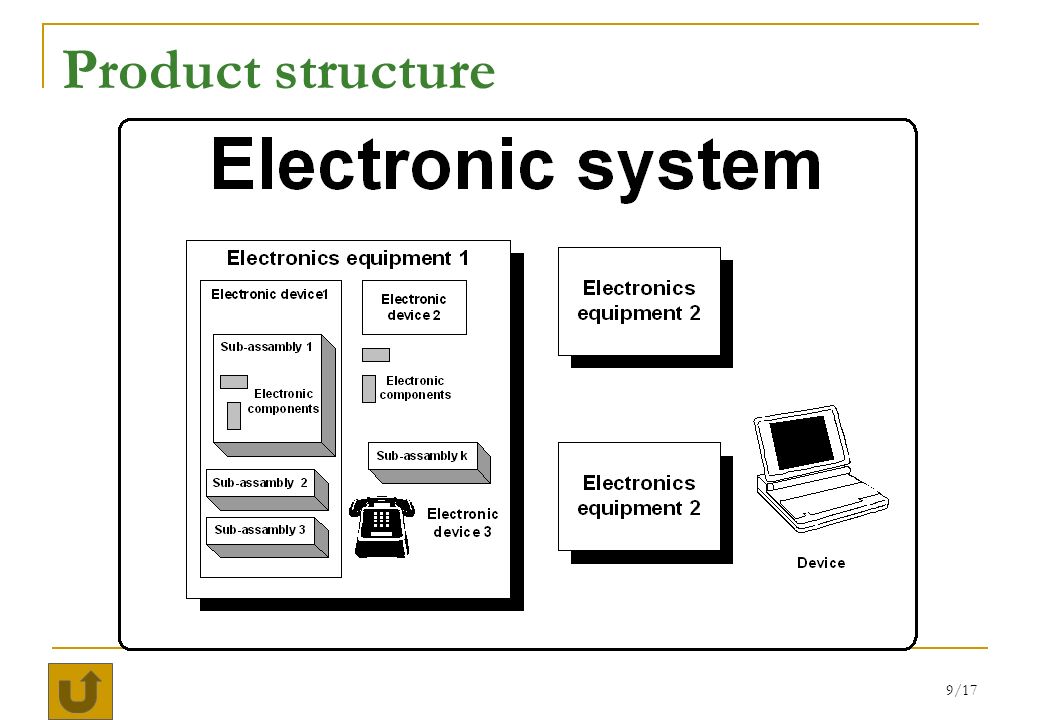 Product structure

Electronic system

Electronics equipment 1

Electronic device1

Sub-assambly 1

Electronic components

Sub-assambly 2

Sub-assambly 3

Electronic device 2

Electronic components

Sub-assambly k

Electronic device 3

Electronics equipment 2

Electronics equipment 2

Device

9/17